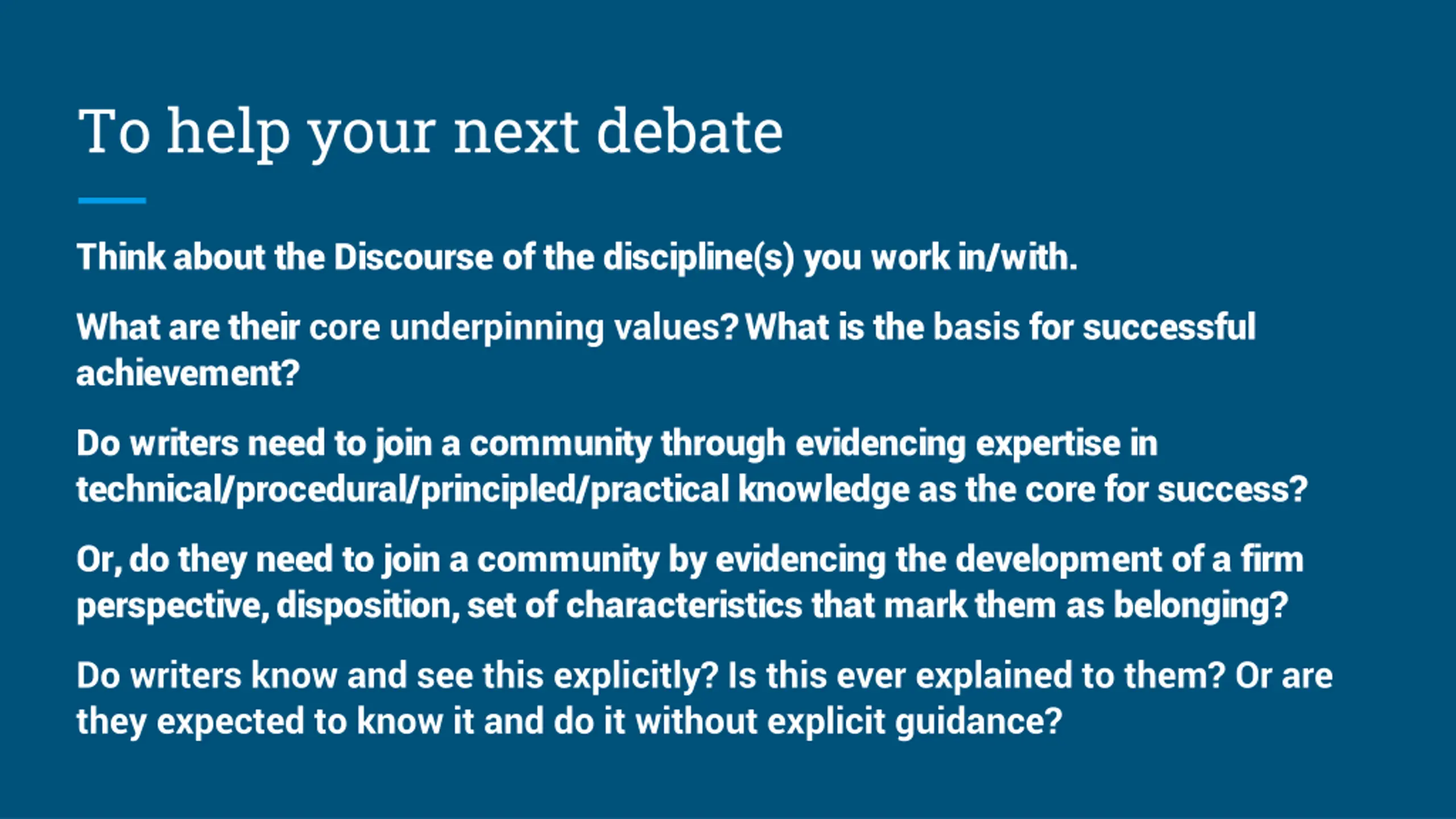 To help your next debate

Think about the Discourse of the discipline(s) you work in/with.

What are their core underpinning values? What is the basis for successful achievement?

Do writers need to join a community through evidencing expertise in technical/procedural/principled/practical knowledge as the core for success?

Or, do they need to join a community by evidencing the development of a firm perspective, disposition, set of characteristics that mark them as belonging?

Do writers know and see this explicitly? Is this ever explained to them? Or are they expected to know it and do it without explicit guidance?